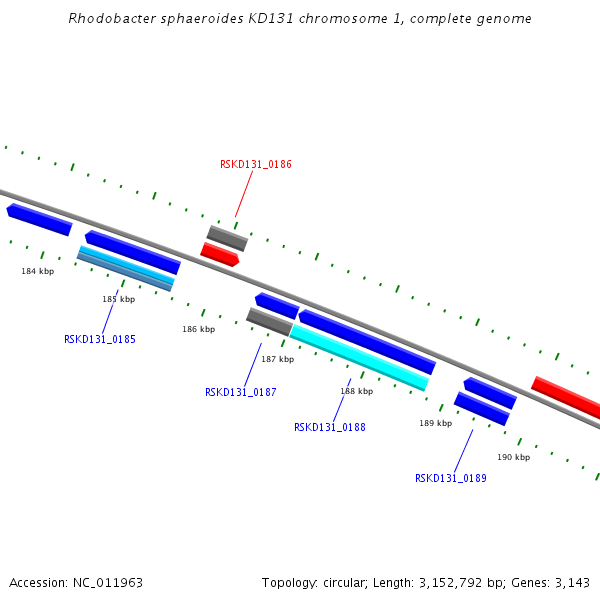 Rhodobacter sphaeroides KD131 chromosome 1, complete genome

RSKD131_0186

184 kbp

185 kbp

RSKD131_0185

186 kbp

187 kbp

RSKD131_0187

188 kbp

RSKD131_0188

189 kbp

190 kbp

RSKD131_0189

Accession: NC_011963

Topology: circular; Length: 3,152,792 bp; Genes: 3,143